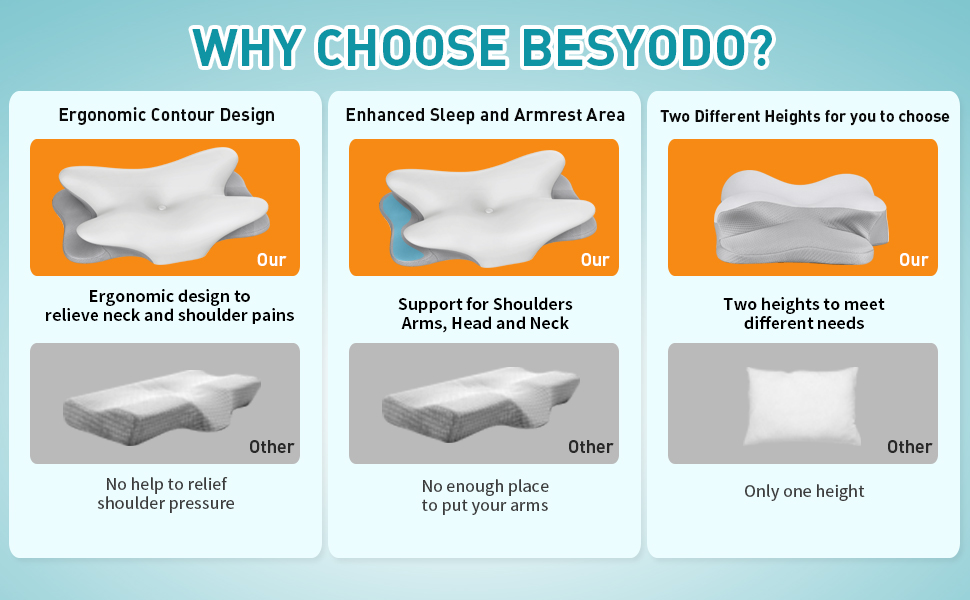 WHY CHOOSE BESYODO?

Ergonomic Contour Design

Our

Ergonomic design to relieve neck and shoulder pains

Other

No help to relief shoulder pressure

Enhanced Sleep and Armrest Area

Our

Support for Shoulders Arms, Head and Neck

Other

No enough place to put your arms

Two Different Heights for you to choose

Our

Two heights to meet different needs

Other

Only one height